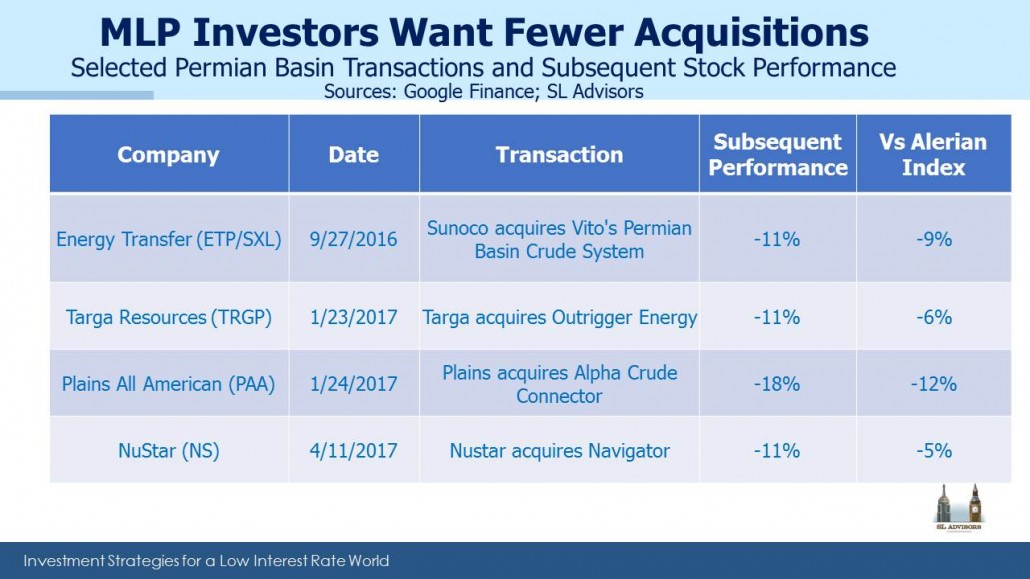 MLP Investors Want Fewer Acquisitions
Selected Permian Basin Transactions and Subsequent Stock Performance
Sources: Google Finance; SL Advisors

| Company | Date | Transaction | Subsequent Performance | Vs Alerian Index |
|---|---|---|---|---|
| Energy Transfer (ETP/SXL) | 9/27/2016 | Sunoco acquires Vito's Permian Basin Crude System | -11% | -9% |
| Targa Resources (TRGP) | 1/23/2017 | Targa acquires Outrigger Energy | -11% | -6% |
| Plains All American (PAA) | 1/24/2017 | Plains acquires Alpha Crude Connector | -18% | -12% |
| NuStar (NS) | 4/11/2017 | Nustar acquires Navigator | -11% | -5% |

SL ADVISORS

Investment Strategies for a Low Interest Rate World